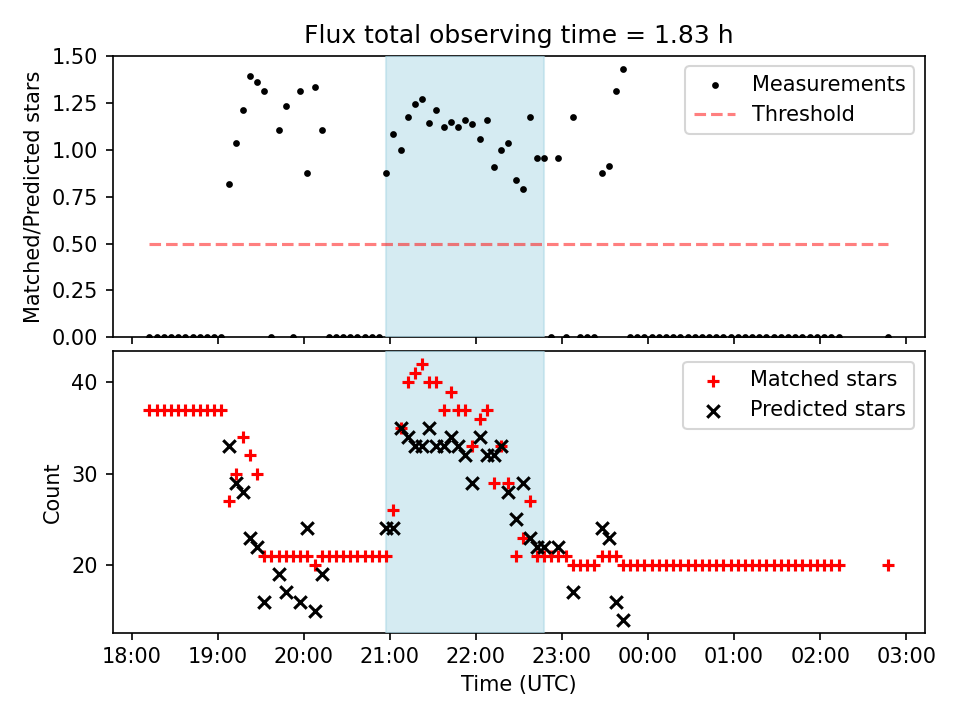 Flux total observing time = 1.83 h

Matched/Predicted stars

1.50
1.25
1.00
0.75
0.50
0.25
0.00

Measurements
Threshold

Count

40
30
20

Matched stars
Predicted stars

18:00 19:00 20:00 21:00 22:00 23:00 00:00 01:00 02:00 03:00

Time (UTC)